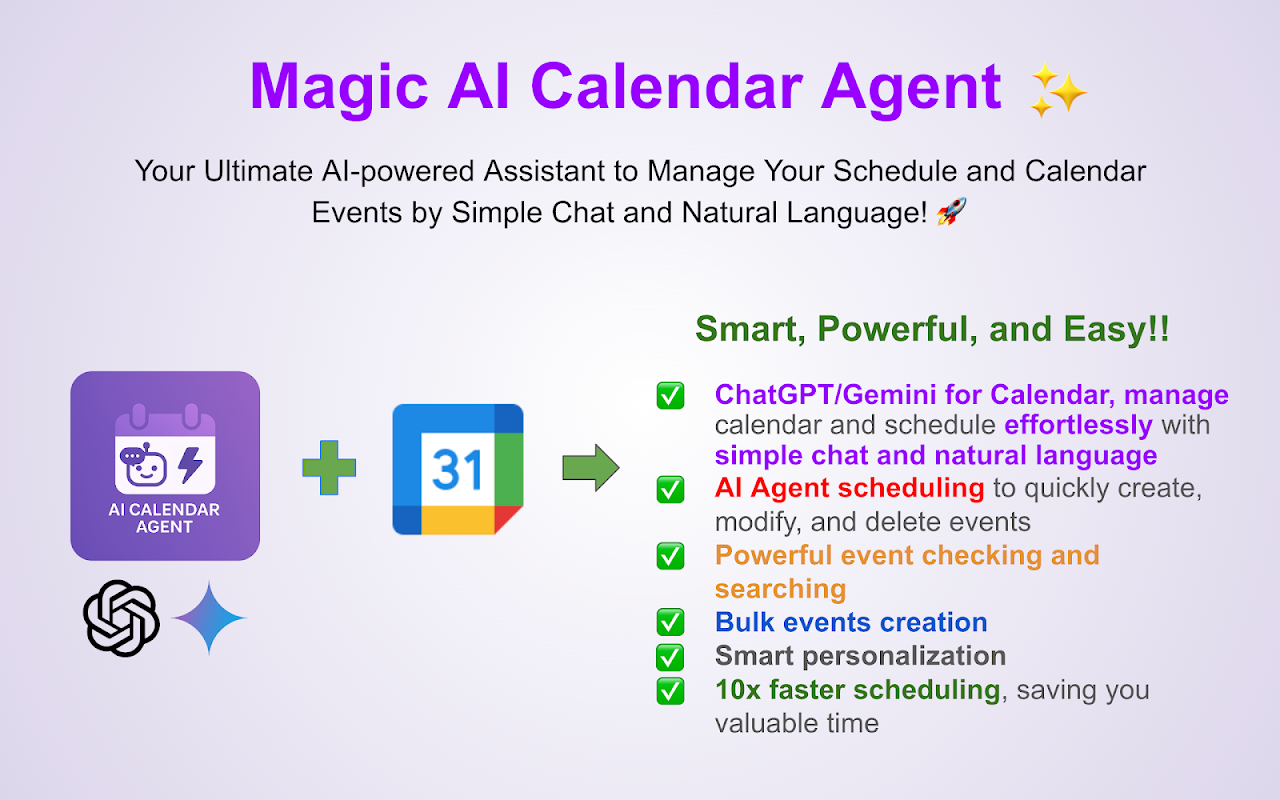 Magic AI Calendar Agent ✨

Your Ultimate AI-powered Assistant to Manage Your Schedule and Calendar Events by Simple Chat and Natural Language! 🚀

AI CALENDAR AGENT

31

Smart, Powerful, and Easy!!

✅ ChatGPT/Gemini for Calendar, manage calendar and schedule effortlessly with simple chat and natural language
✅ AI Agent scheduling to quickly create, modify, and delete events
✅ Powerful event checking and searching
✅ Bulk events creation
✅ Smart personalization
✅ 10x faster scheduling, saving you valuable time